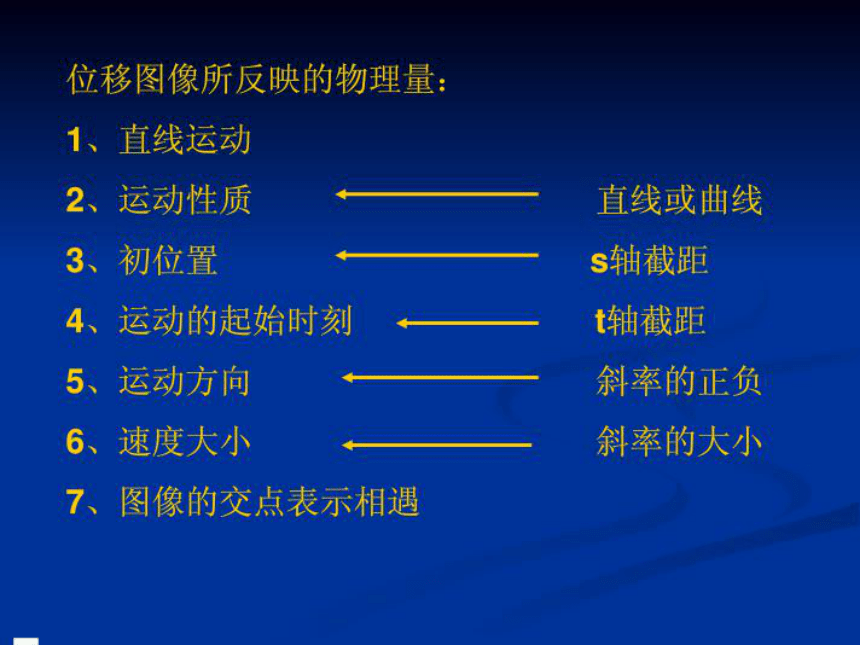 位移图像所反映的物理量：

1、直线运动

2、运动性质 直线或曲线

3、初位置 s轴截距

4、运动的起始时刻 t轴截距

5、运动方向 斜率的正负

6、速度大小 斜率的大小

7、图像的交点表示相遇